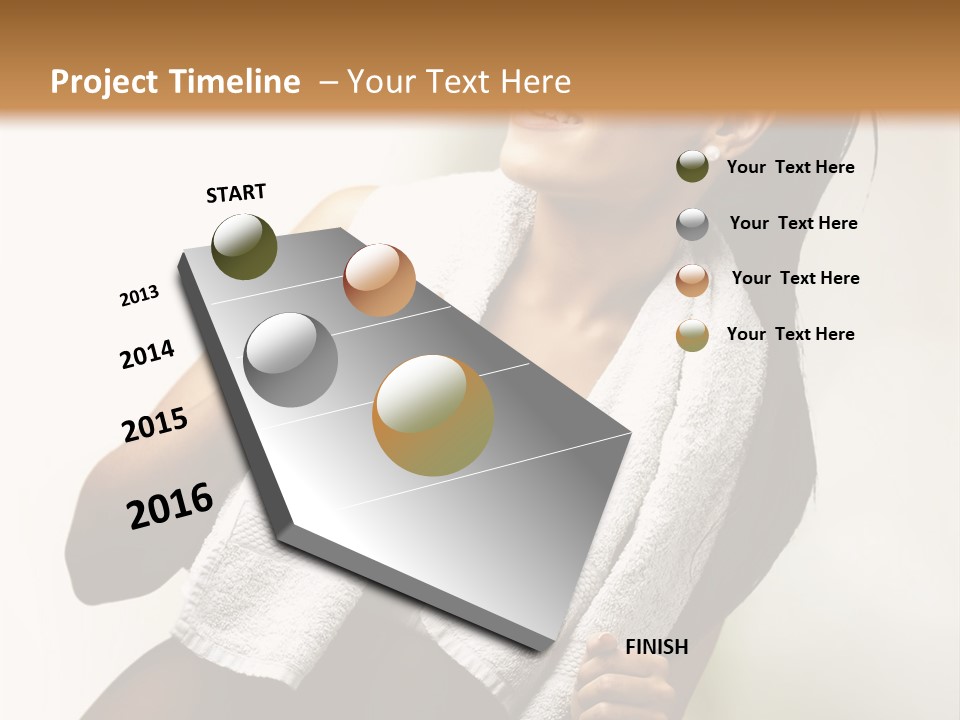 Project Timeline – Your Text Here

START

2013

2014

2015

2016

FINISH

Your Text Here

Your Text Here

Your Text Here

Your Text Here